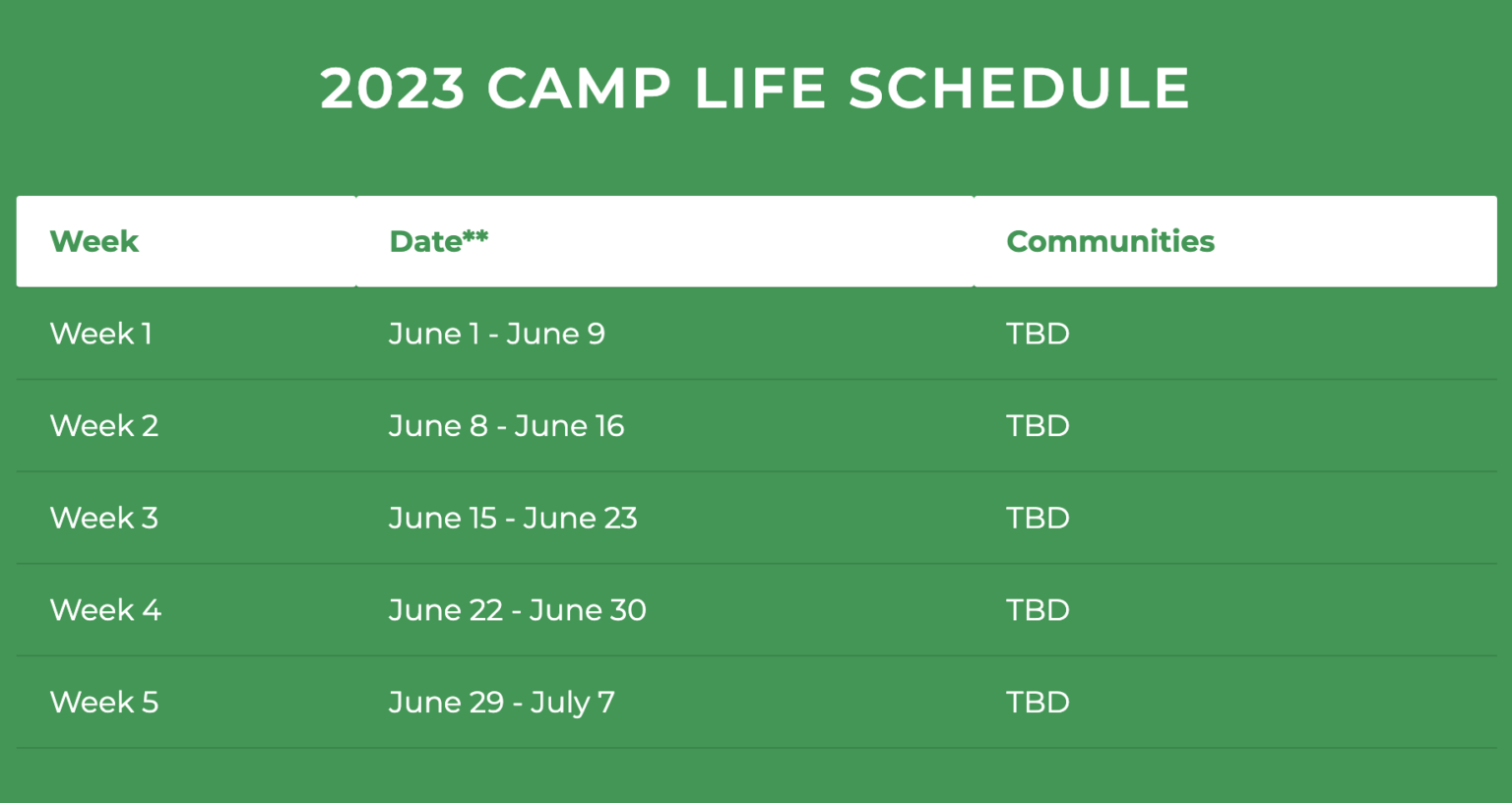 2023 CAMP LIFE SCHEDULE

| Week | Date** | Communities |
|---|---|---|
| Week 1 | June 1 - June 9 | TBD |
| Week 2 | June 8 - June 16 | TBD |
| Week 3 | June 15 - June 23 | TBD |
| Week 4 | June 22 - June 30 | TBD |
| Week 5 | June 29 - July 7 | TBD |